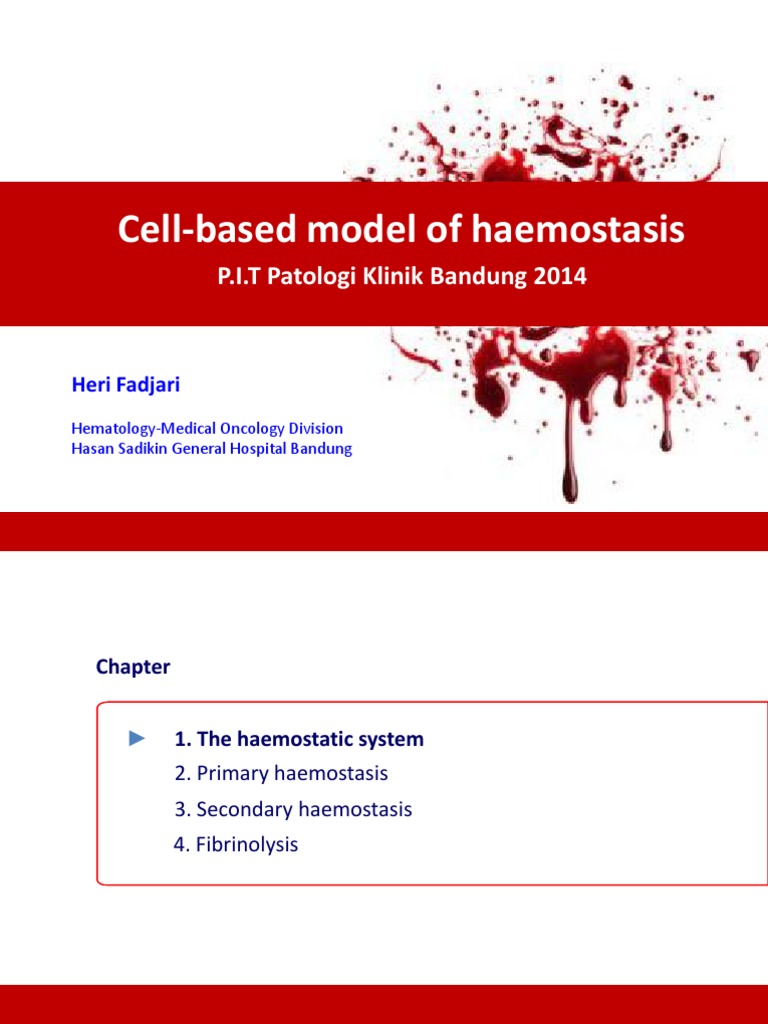 Cell-based model of haemostasis

P.I.T Patologi Klinik Bandung 2014

Heri Fadjari

Hematology-Medical Oncology Division
Hasan Sadikin General Hospital Bandung

Chapter

► 1. The haemostatic system
2. Primary haemostasis
3. Secondary haemostasis
4. Fibrinolysis